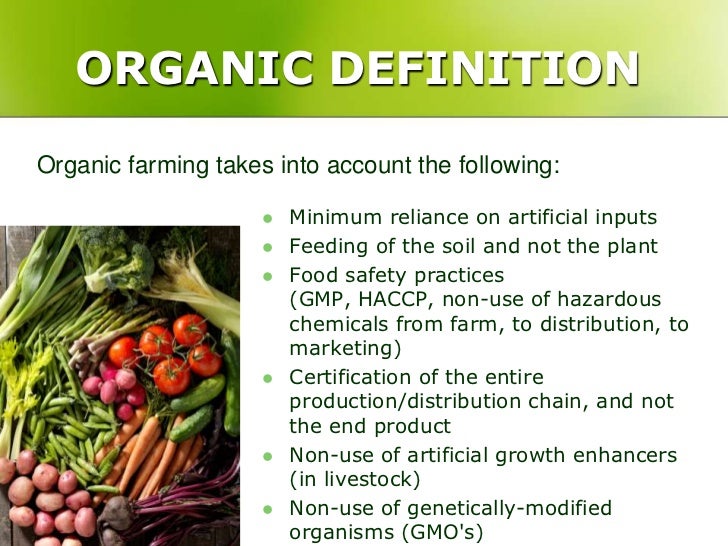 ORGANIC DEFINITION

Organic farming takes into account the following:

- Minimum reliance on artificial inputs
- Feeding of the soil and not the plant
- Food safety practices (GMP, HACCP, non-use of hazardous chemicals from farm, to distribution, to marketing)
- Certification of the entire production/distribution chain, and not the end product
- Non-use of artificial growth enhancers (in livestock)
- Non-use of genetically-modified organisms (GMO's)